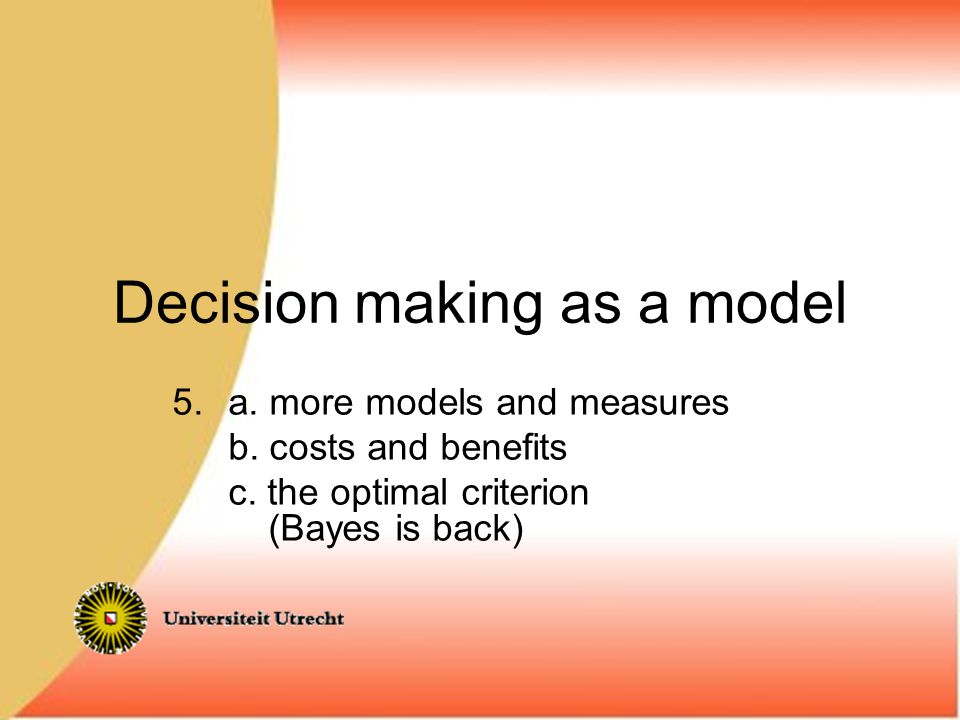 Decision making as a model

5. a. more models and measures
b. costs and benefits
c. the optimal criterion
(Bayes is back)

Universiteit Utrecht